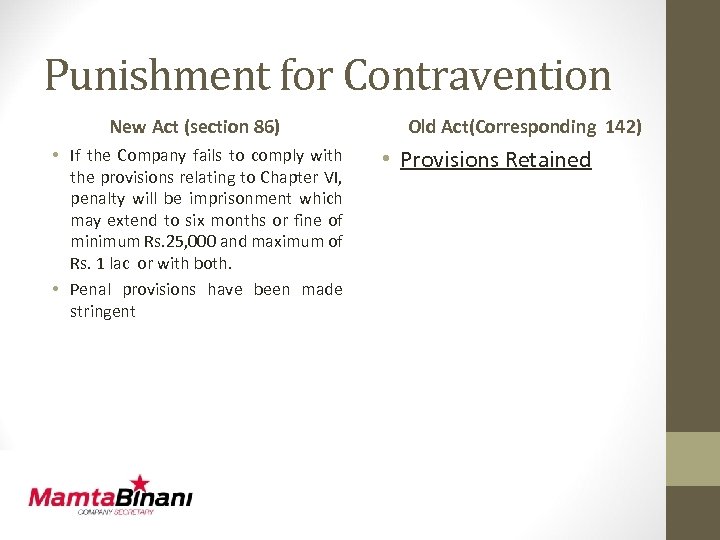 Punishment for Contravention

New Act (section 86)

• If the Company fails to comply with the provisions relating to Chapter VI, penalty will be imprisonment which may extend to six months or fine of minimum Rs.25,000 and maximum of Rs. 1 lac or with both.
• Penal provisions have been made stringent

Old Act(Corresponding 142)

• Provisions Retained

MamtaBinani
COMPANY SECRETARY